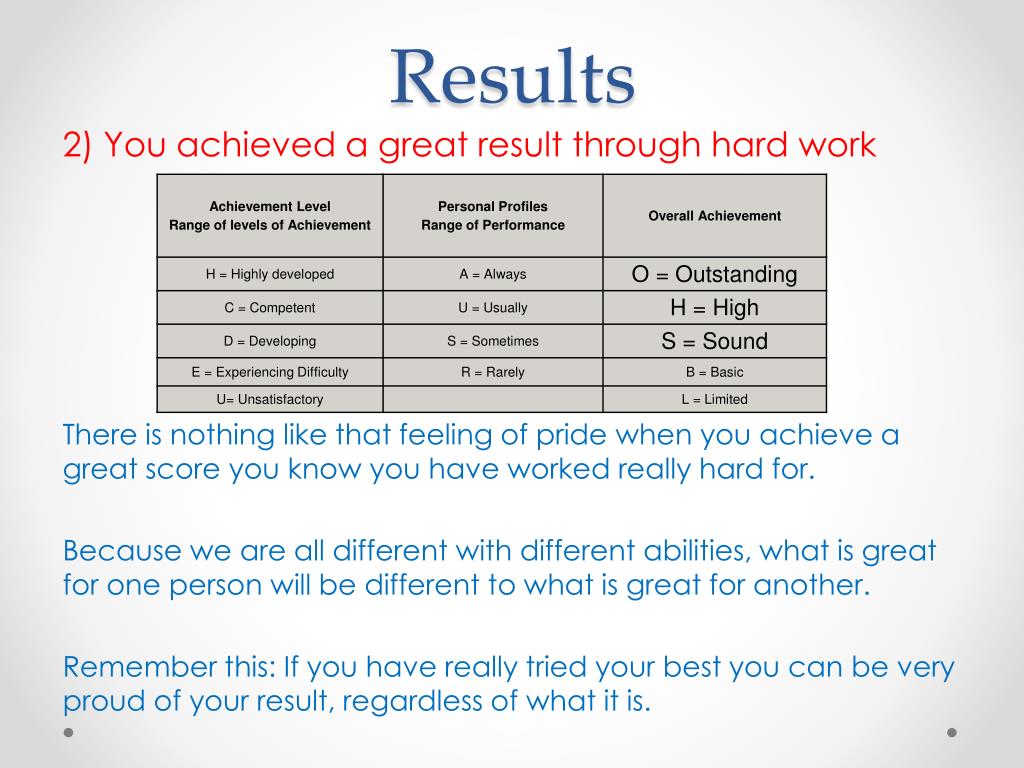 Results

2) You achieved a great result through hard work

| Achievement Level Range of levels of Achievement | Personal Profiles Range of Performance | Overall Achievement |
|---|---|---|
| H = Highly developed | A = Always | O = Outstanding |
| C = Competent | U = Usually | H = High |
| D = Developing | S = Sometimes | S = Sound |
| E = Experiencing Difficulty | R = Rarely | B = Basic |
| U= Unsatisfactory | | L = Limited |

There is nothing like that feeling of pride when you achieve a great score you know you have worked really hard for.

Because we are all different with different abilities, what is great for one person will be different to what is great for another.

Remember this: If you have really tried your best you can be very proud of your result, regardless of what it is.